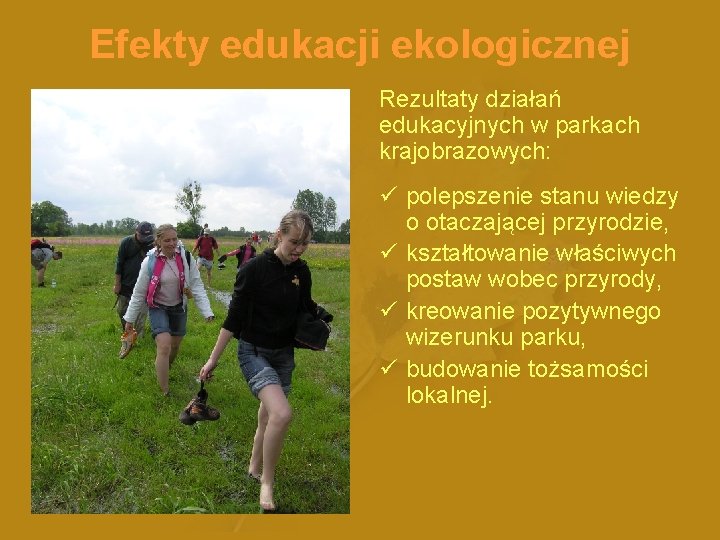 Efekty edukacji ekologicznej

Rezultaty działań edukacyjnych w parkach krajobrazowych:

✓ polepszenie stanu wiedzy o otaczającej przyrodzie,
✓ kształtowanie właściwych postaw wobec przyrody,
✓ kreowanie pozytywnego wizerunku parku,
✓ budowanie tożsamości lokalnej.